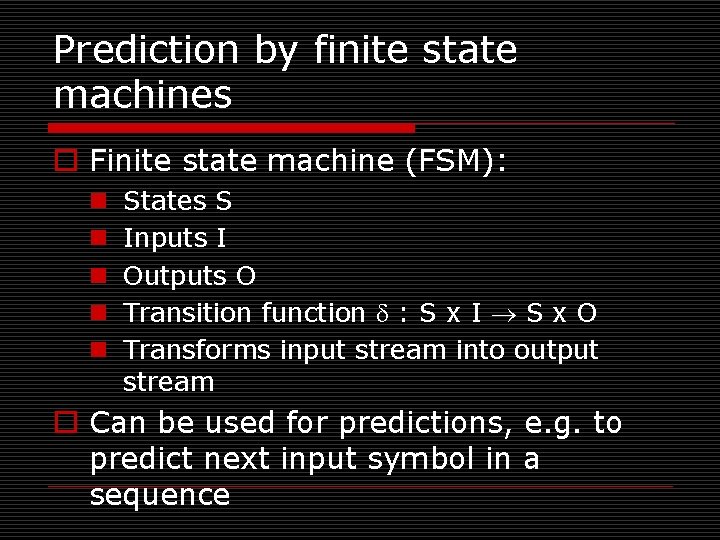 Prediction by finite state machines

Finite state machine (FSM):

States S

Inputs I

Outputs O

Transition function $\delta$ : S x I $\rightarrow$ S x O

Transforms input stream into output stream

Can be used for predictions, e.g. to predict next input symbol in a sequence